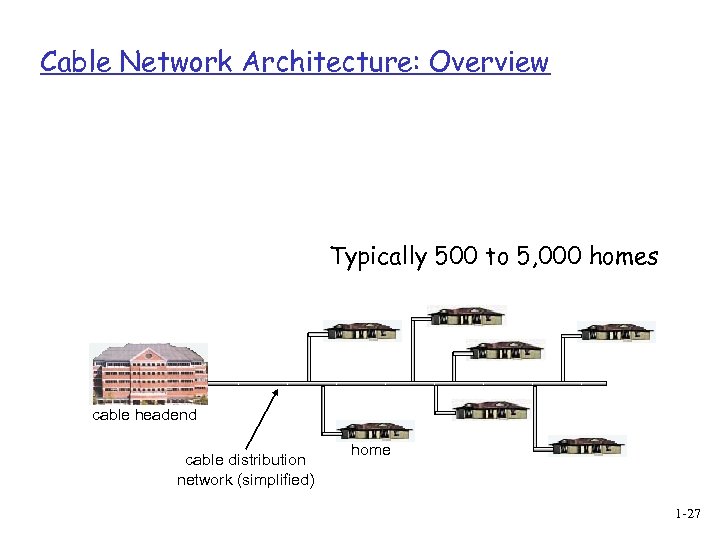 Cable Network Architecture: Overview

Typically 500 to 5,000 homes

cable headend

cable distribution network (simplified)

home

1-27